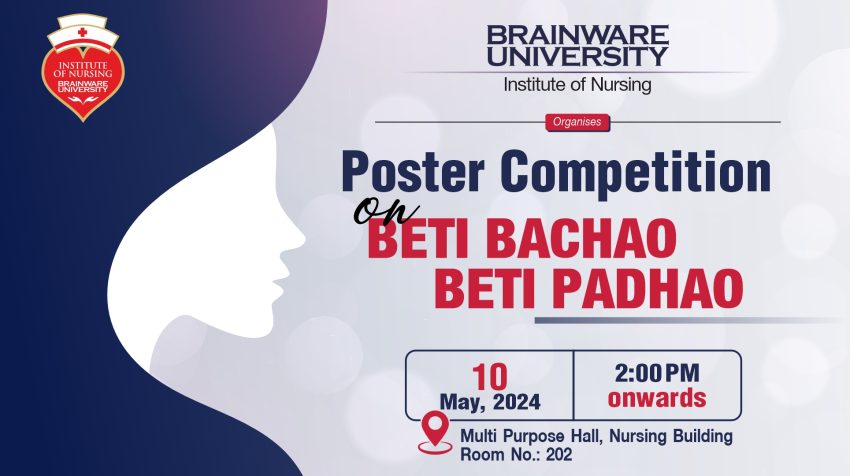 INSTITUTE OF NURSING
BRAINWARE UNIVERSITY

BRAINWARE UNIVERSITY
Institute of Nursing

Organises

Poster Competition
on
BETI BACHAO
BETI PADHAO

10
May, 2024

2:00 PM
onwards

Multi Purpose Hall, Nursing Building
Room No.: 202